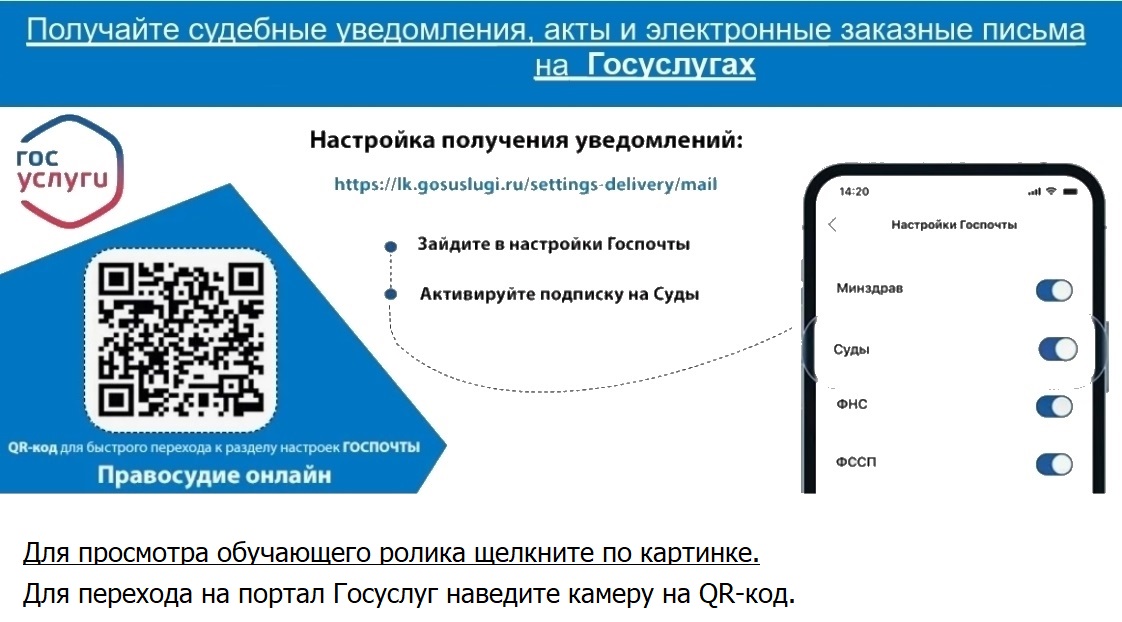 Получайте судебные уведомления, акты и электронные заказные письма на Госуслугах

гос услуги

Настройка получения уведомлений:

https://lk.gosuslugi.ru/settings-delivery/mail

Зайдите в настройки Госпочты

Активируйте подписку на Суды

QR-код для быстрого перехода к разделу настроек ГОСПОЧТЫ

Правосудие онлайн

14:20

Настройки Госпочты

Минздрав

Суды

ФНС

ФССП

Для просмотра обучающего ролика щелкните по картинке.

Для перехода на портал Госуслуг наведите камеру на QR-код.